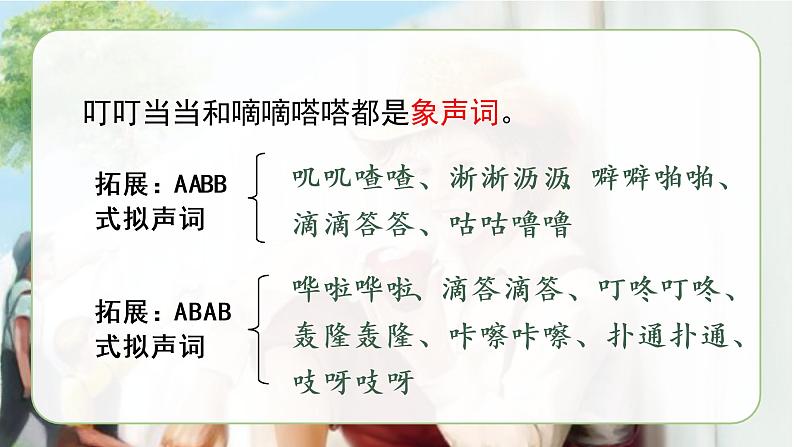 叮叮当当和嘀嘀嗒嗒都是象声词。

拓展：AABB式拟声词

叽叽喳喳、淅淅沥沥 噼噼啪啪、滴滴答答、咕咕噜噜

拓展：ABAB式拟声词

哗啦哗啦、滴答滴答、叮咚叮咚、轰隆轰隆、咔嚓咔嚓、扑通扑通、吱呀吱呀